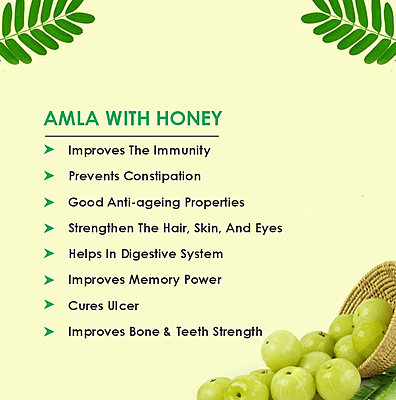 AMLA WITH HONEY

➤ Improves The Immunity
➤ Prevents Constipation
➤ Good Anti-ageing Properties
➤ Strengthen The Hair, Skin, And Eyes
➤ Helps In Digestive System
➤ Improves Memory Power
➤ Cures Ulcer
➤ Improves Bone & Teeth Strength